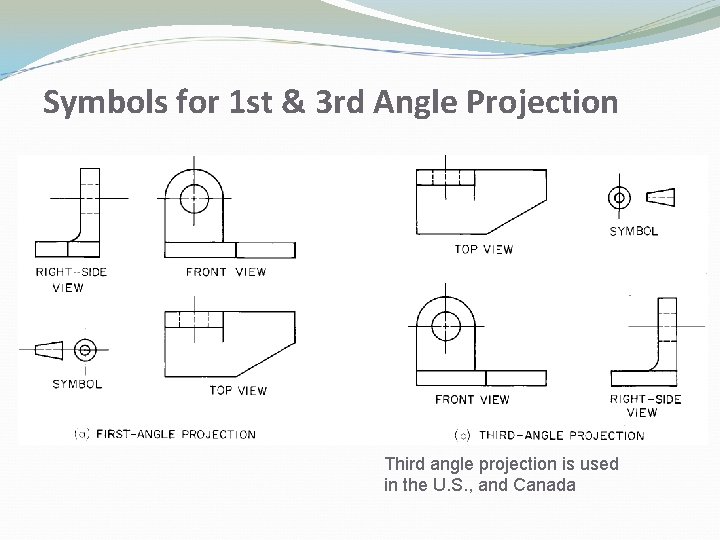 Symbols for 1st & 3rd Angle Projection

RIGHT--SIDE VIEW

FRONT VIEW

SYMBOL

TOP VIEW

(a) FIRST-ANGLE PROJECTION

TOP VIEW

SYMBOL

FRONT VIEW

RIGHT-SIDE VIEW

(c) THIRD-ANGLE PROJECTION

Third angle projection is used in the U.S., and Canada